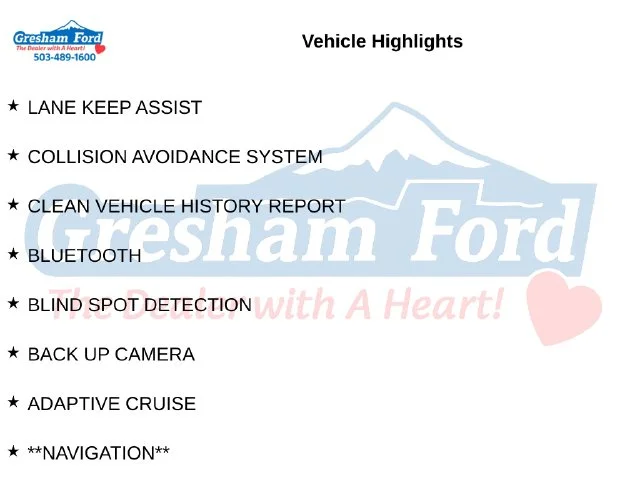 Gresham Ford
The Dealer with A Heart!
503-489-1600

Vehicle Highlights

★ LANE KEEP ASSIST

★ COLLISION AVOIDANCE SYSTEM

★ CLEAN VEHICLE HISTORY REPORT

★ BLUETOOTH

★ BLIND SPOT DETECTION

★ BACK UP CAMERA

★ ADAPTIVE CRUISE

★ **NAVIGATION**

Gresham Ford
The Dealer with A Heart!